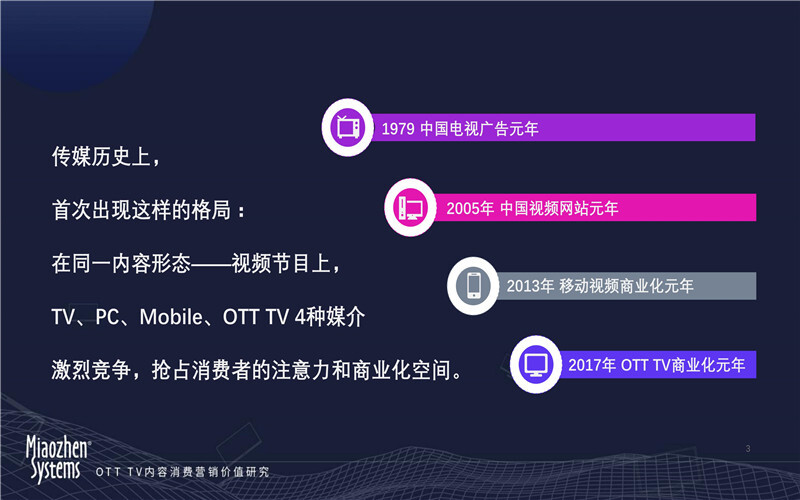 传媒历史上，

首次出现这样的格局：

在同一内容形态——视频节目上，

TV、PC、Mobile、OTT TV 4种媒介

激烈竞争，抢占消费者的注意力和商业化空间。

1979 中国电视广告元年

2005年 中国视频网站元年

2013年 移动视频商业化元年

2017年 OTT TV商业化元年

3

Miaozhen Systems

OTT TV内容消费营销价值研究